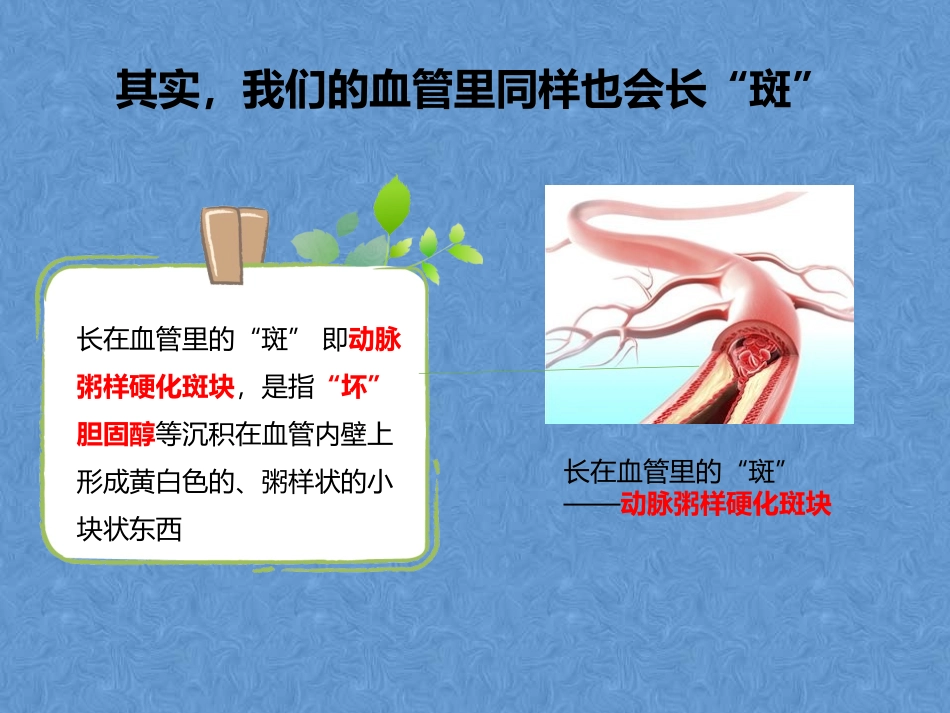 其实，我们的血管里同样也会长“斑”

长在血管里的“斑” 即动脉粥样硬化斑块，是指“坏”胆固醇等沉积在血管内壁上形成黄白色的、粥样状的小块状东西

长在血管里的“斑”
——动脉粥样硬化斑块